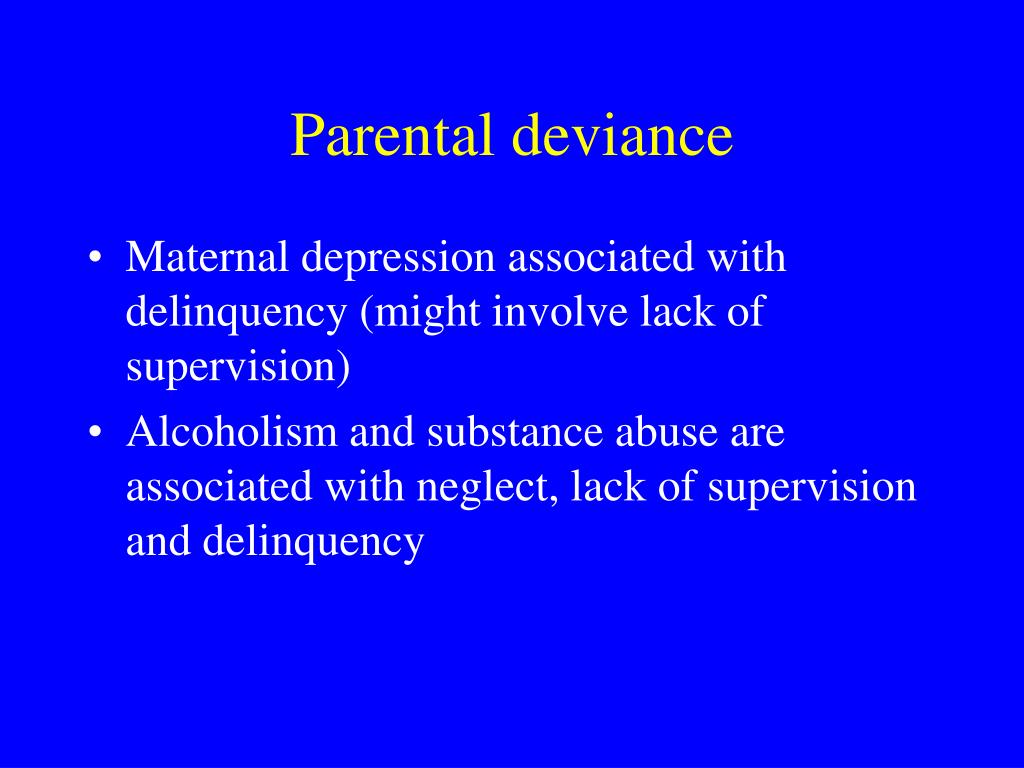 Parental deviance

• Maternal depression associated with delinquency (might involve lack of supervision)
• Alcoholism and substance abuse are associated with neglect, lack of supervision and delinquency